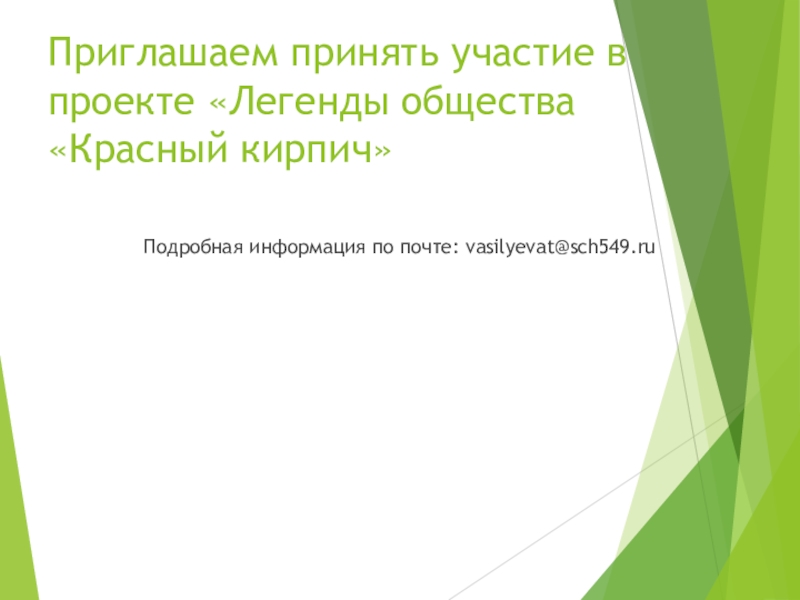 Приглашаем принять участие в проекте «Легенды общества «Красный кирпич»

Подробная информация по почте: vasilyevat@sch549.ru